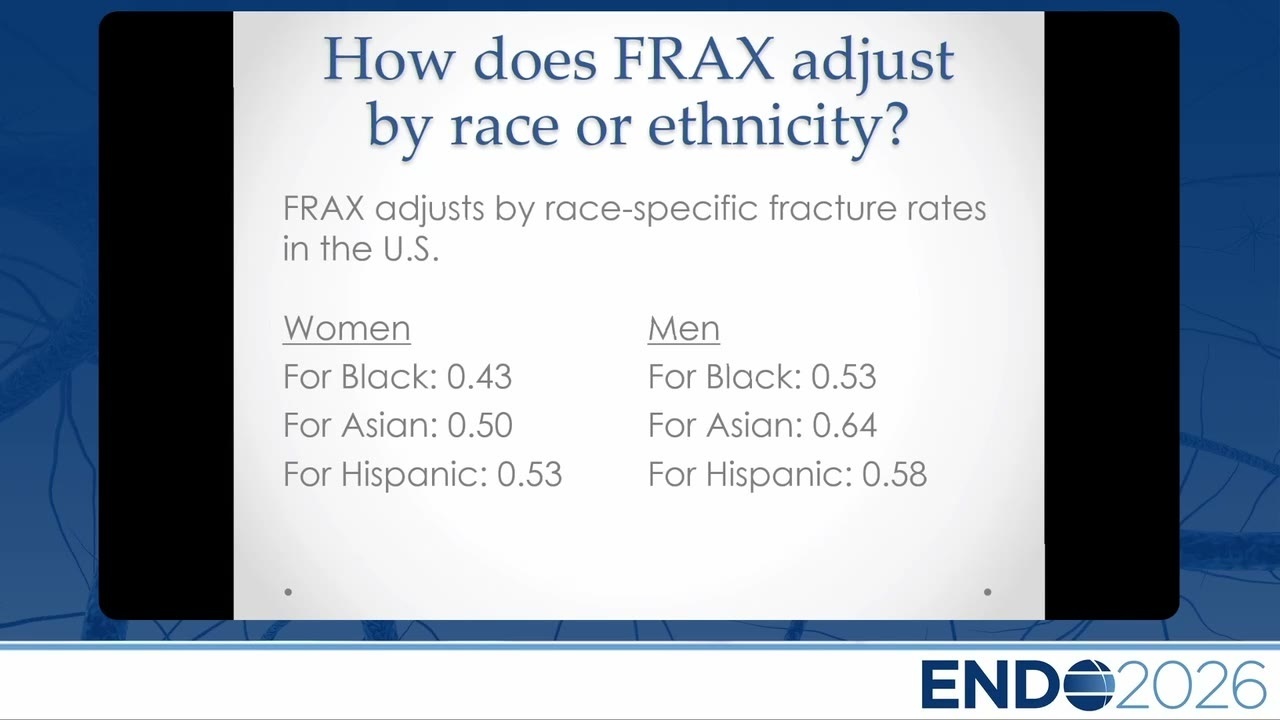 How does FRAX adjust by race or ethnicity?

FRAX adjusts by race-specific fracture rates in the U.S.

Women
For Black: 0.43
For Asian: 0.50
For Hispanic: 0.53

Men
For Black: 0.53
For Asian: 0.64
For Hispanic: 0.58

ENDO2026